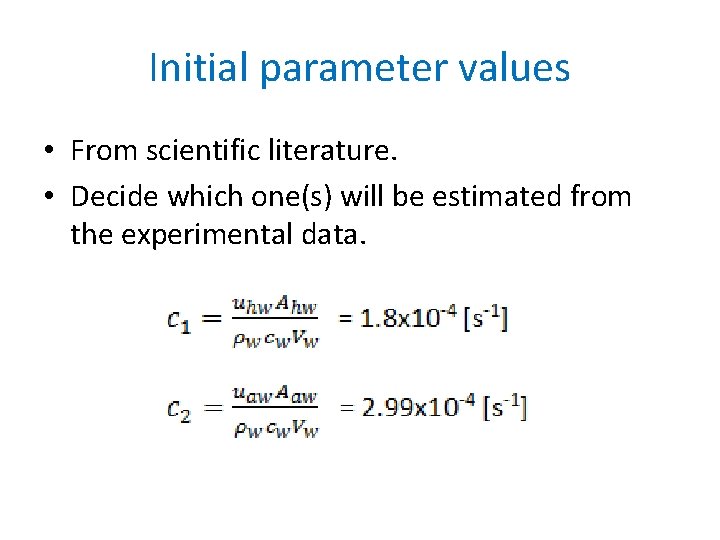 Initial parameter values

• From scientific literature.
• Decide which one(s) will be estimated from the experimental data.

$c_1 = \frac{u_{hw} A_{hw}}{\rho_w c_w V_w}$ = 1.8x10$^{-4}$ [s$^{-1}$]

$c_2 = \frac{u_{aw} A_{aw}}{\rho_w c_w V_w}$ = 2.99x10$^{-4}$ [s$^{-1}$]